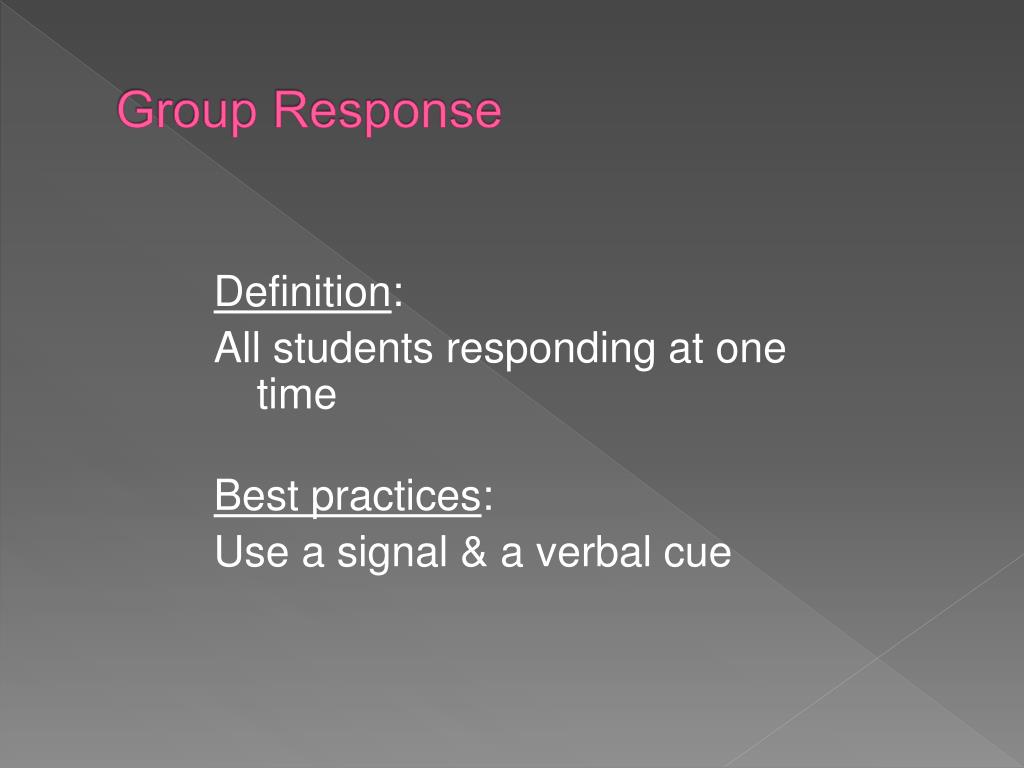 Group Response

Definition:
All students responding at one time

Best practices:
Use a signal & a verbal cue